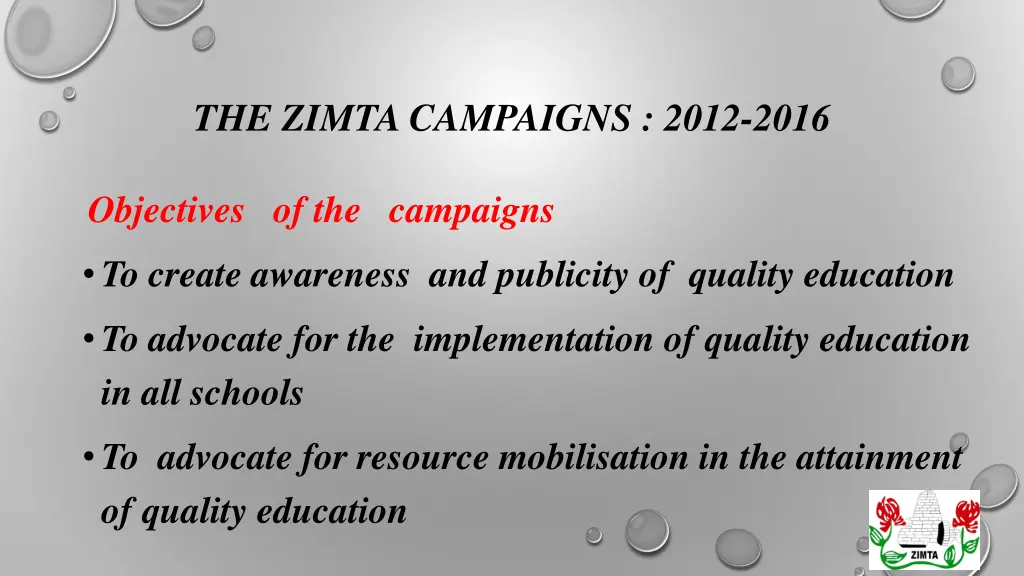 THE ZIMTA CAMPAIGNS : 2012-2016

Objectives of the campaigns

• To create awareness and publicity of quality education

• To advocate for the implementation of quality education in all schools

• To advocate for resource mobilisation in the attainment of quality education

ZIMTA